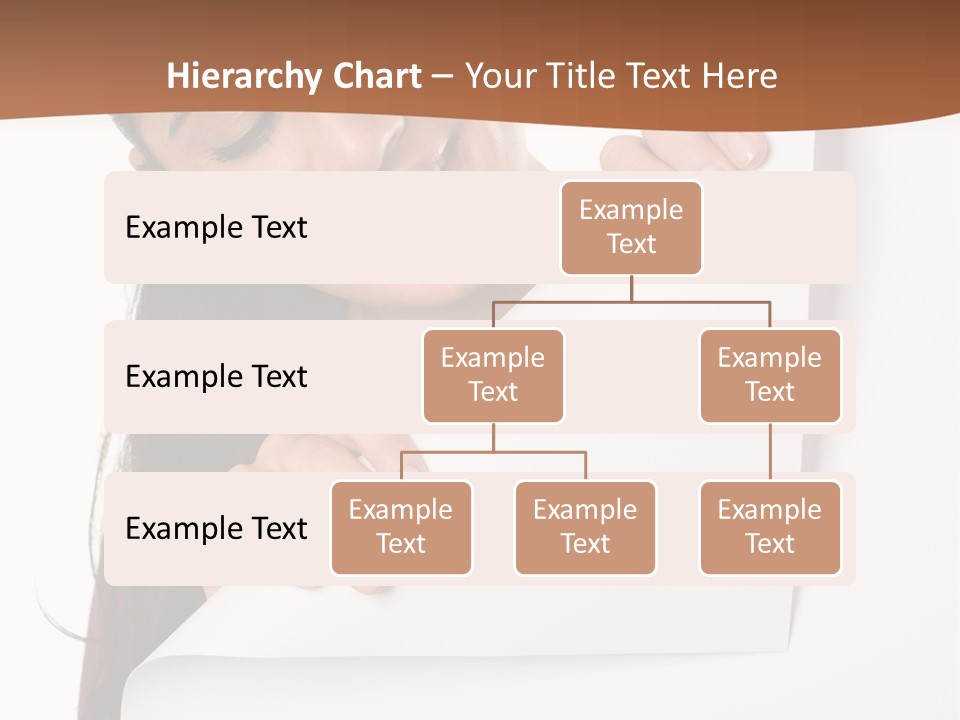 Hierarchy Chart – Your Title Text Here

Example Text

Example Text

Example Text

Example Text

Example Text

Example Text

Example Text

Example Text

Example Text